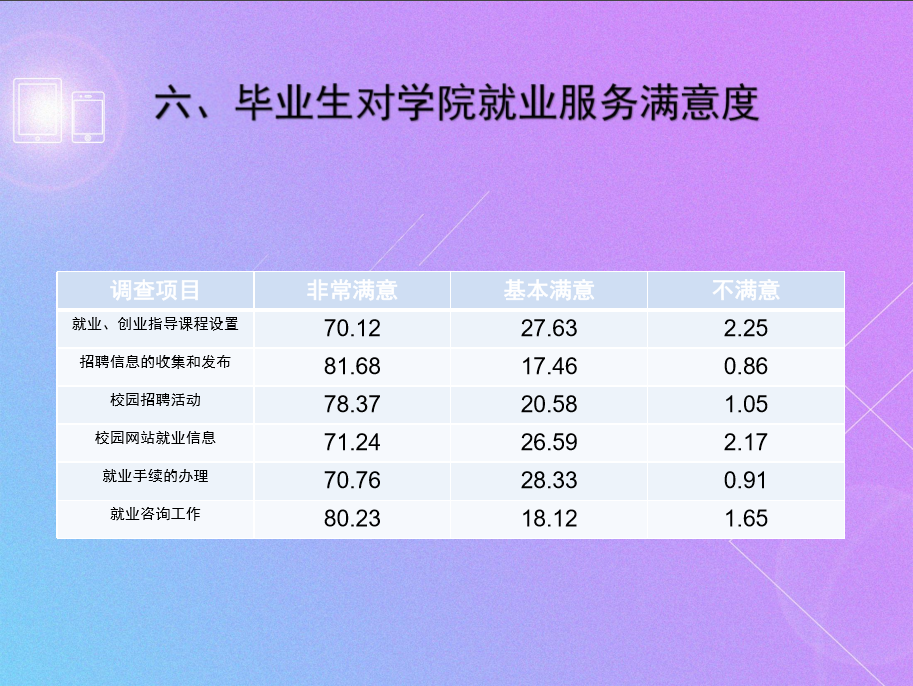 六、毕业生对学院就业服务满意度

| 调查项目 | 非常满意 | 基本满意 | 不满意 |
|---|---|---|---|
| 就业、创业指导课程设置 | 70.12 | 27.63 | 2.25 |
| 招聘信息的收集和发布 | 81.68 | 17.46 | 0.86 |
| 校园招聘活动 | 78.37 | 20.58 | 1.05 |
| 校园网站就业信息 | 71.24 | 26.59 | 2.17 |
| 就业手续的办理 | 70.76 | 28.33 | 0.91 |
| 就业咨询工作 | 80.23 | 18.12 | 1.65 |